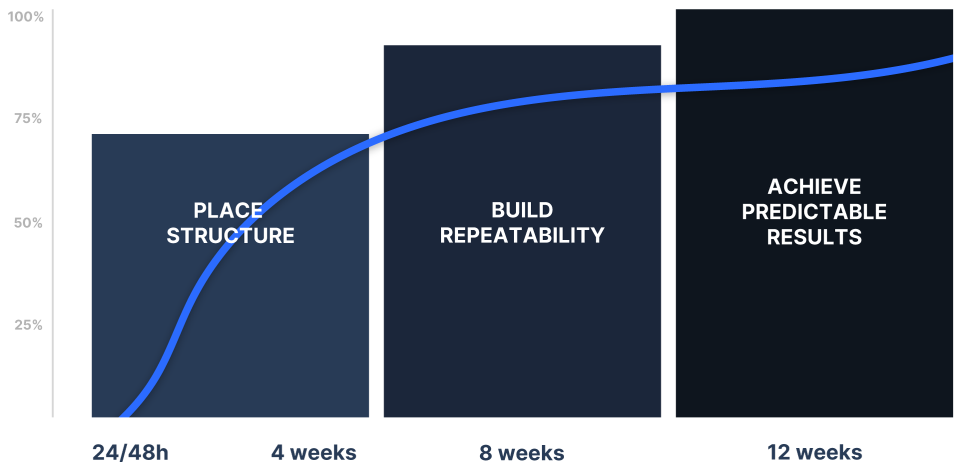 100%

75%

50%

25%

PLACE STRUCTURE

BUILD REPEATABILITY

ACHIEVE PREDICTABLE RESULTS

24/48h

4 weeks

8 weeks

12 weeks